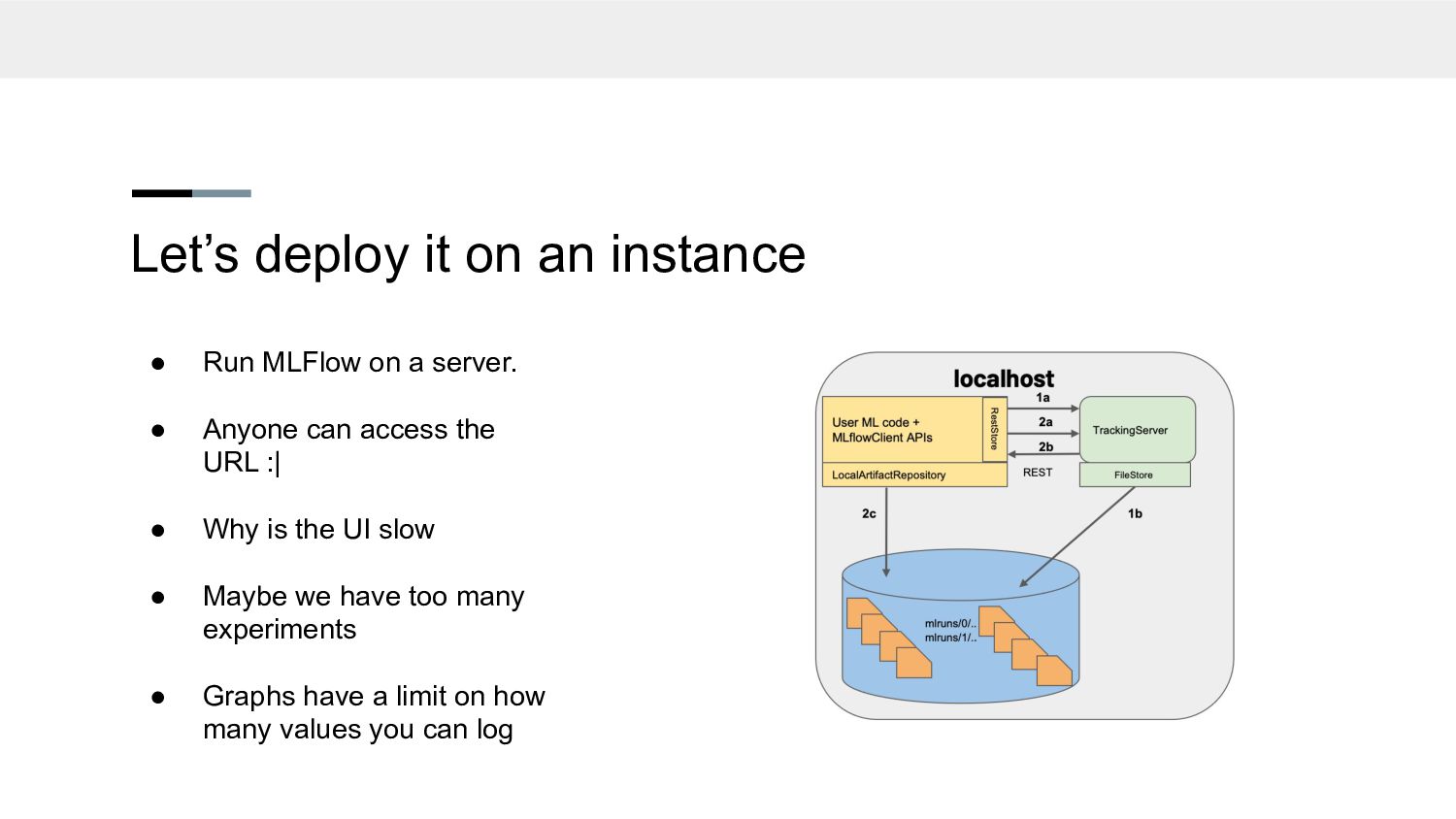 Let’s deploy it on an instance

● Run MLFlow on a server.

● Anyone can access the URL :|

● Why is the UI slow

● Maybe we have too many experiments

● Graphs have a limit on how many values you can log

localhost

User ML code + MLflowClient APIs

RestStore

LocalArtifactRepository

1a

2a

2b

REST

TrackingServer

FileStore

2c

1b

mlruns/0/..
mlruns/1/..